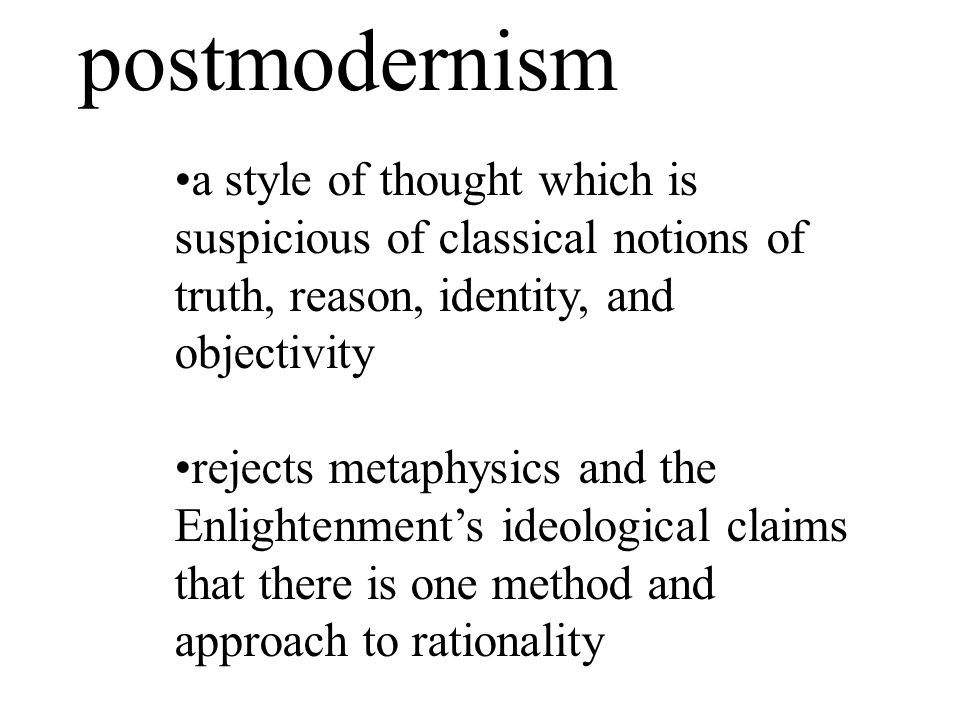 postmodernism

•a style of thought which is suspicious of classical notions of truth, reason, identity, and objectivity

•rejects metaphysics and the Enlightenment’s ideological claims that there is one method and approach to rationality